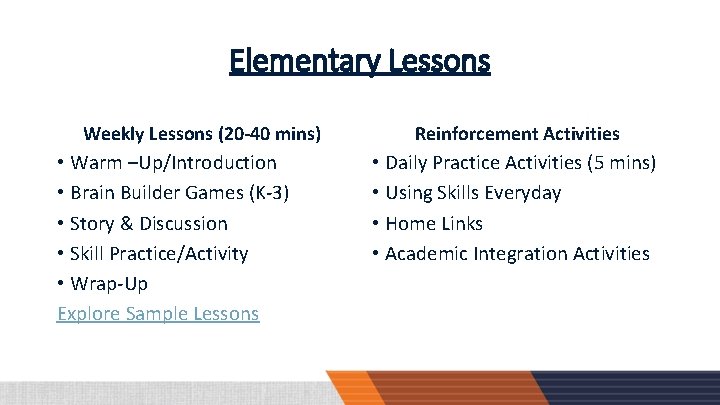 Elementary Lessons

Weekly Lessons (20-40 mins)

• Warm –Up/Introduction
• Brain Builder Games (K-3)
• Story & Discussion
• Skill Practice/Activity
• Wrap-Up

Explore Sample Lessons

Reinforcement Activities

• Daily Practice Activities (5 mins)
• Using Skills Everyday
• Home Links
• Academic Integration Activities